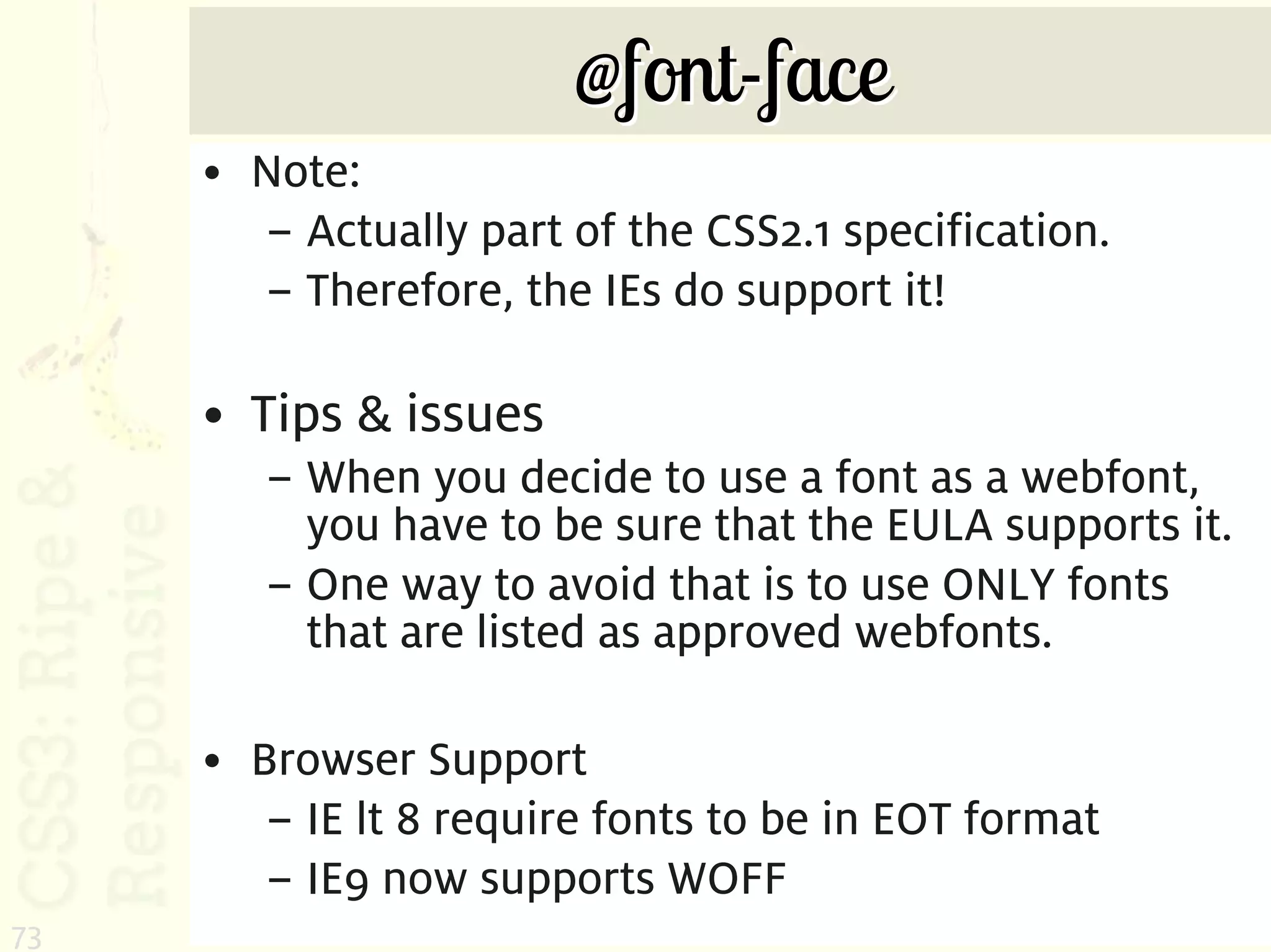 @font-face

• Note:
– Actually part of the CSS2.1 specification.
– Therefore, the IEs do support it!

• Tips & issues
– When you decide to use a font as a webfont, you have to be sure that the EULA supports it.
– One way to avoid that is to use ONLY fonts that are listed as approved webfonts.

• Browser Support
– IE lt 8 require fonts to be in EOT format
– IE9 now supports WOFF

CSS3: Ripe & Responsive

73